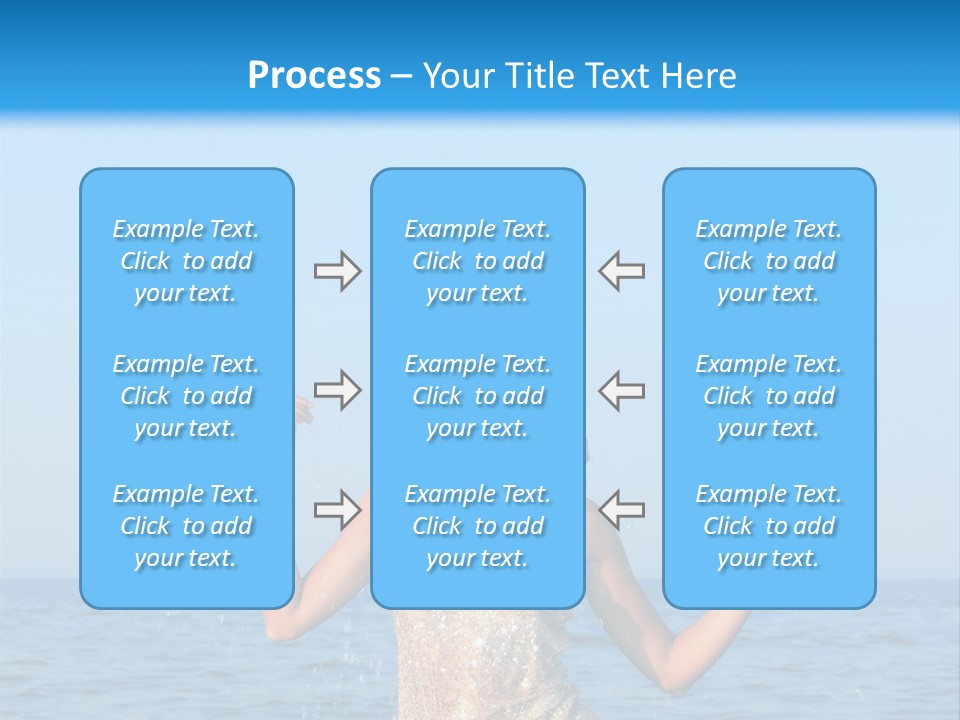 Process – Your Title Text Here

Example Text. Click to add your text.

Example Text. Click to add your text.

Example Text. Click to add your text.

Example Text. Click to add your text.

Example Text. Click to add your text.

Example Text. Click to add your text.

Example Text. Click to add your text.

Example Text. Click to add your text.

Example Text. Click to add your text.